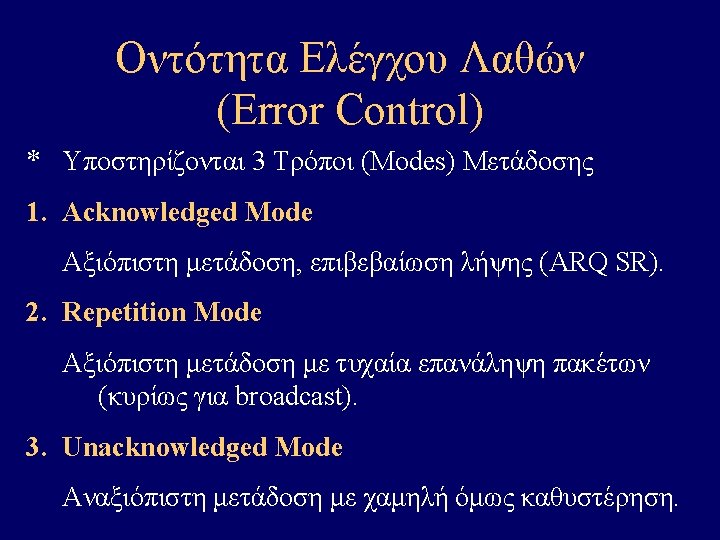 Οντότητα Ελέγχου Λαθών
(Error Control)

* Υποστηρίζονται 3 Τρόποι (Modes) Μετάδοσης

1. Acknowledged Mode

Αξιόπιστη μετάδοση, επιβεβαίωση λήψης (ARQ SR).

2. Repetition Mode

Αξιόπιστη μετάδοση με τυχαία επανάληψη πακέτων (κυρίως για broadcast).

3. Unacknowledged Mode

Αναξιόπιστη μετάδοση με χαμηλή όμως καθυστέρηση.